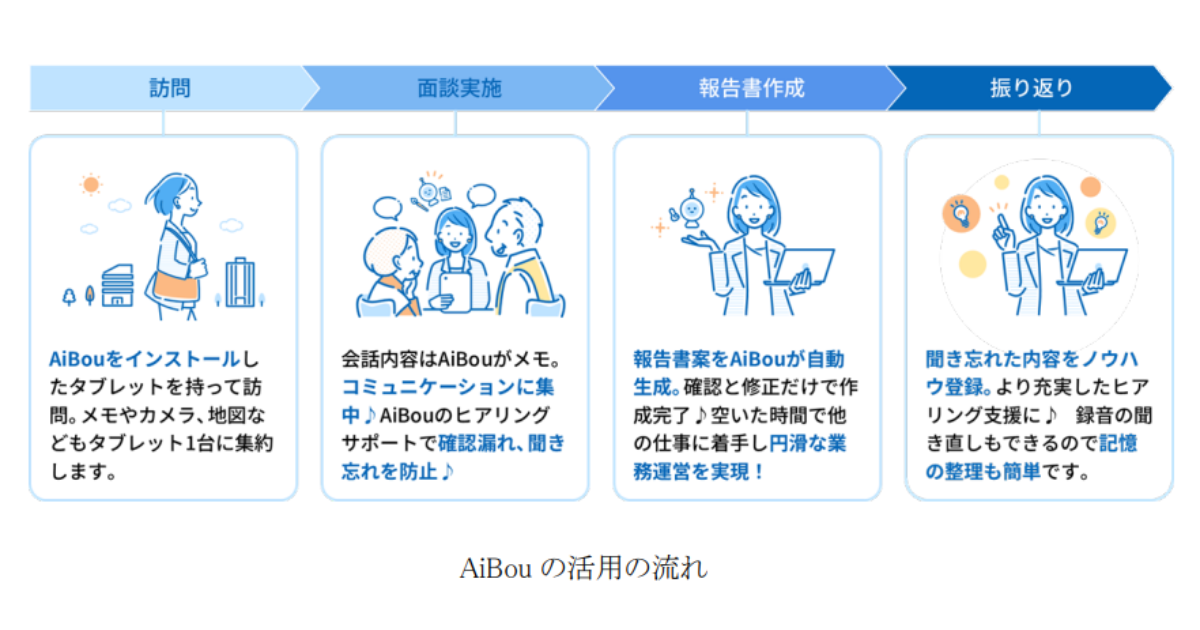 訪問

面談実施

報告書作成

振り返り

AiBouをインストールしたタブレットを持って訪問。メモやカメラ、地図などもタブレット1台に集約します。

会話内容はAiBouがメモ。コミュニケーションに集中♪AiBouのヒアリングサポートで確認漏れ、聞き忘れを防止♪

報告書案をAiBouが自動生成。確認と修正だけで作成完了♪空いた時間で他の仕事に着手し円滑な業務運営を実現！

聞き忘れた内容をノウハウ登録。より充実したヒアリング支援に♪　録音の聞き直しもできるので記憶の整理も簡単です。

AiBou の活用の流れ